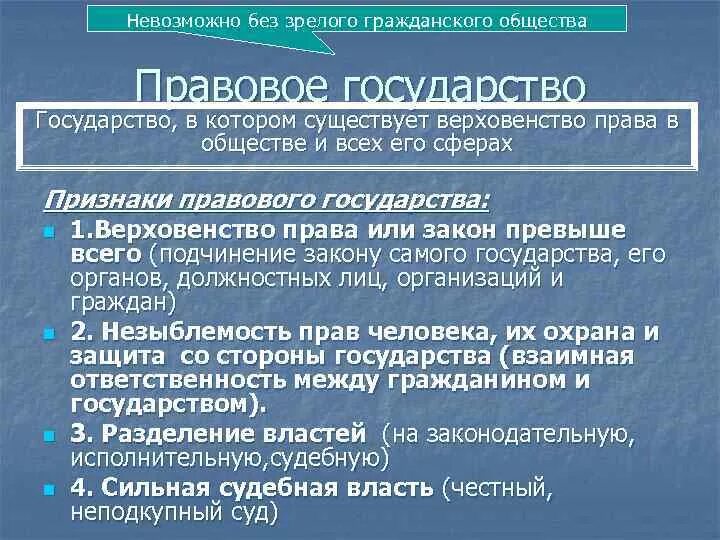 Невозможно без зрелого гражданского общества

Правовое государство

Государство, в котором существует верховенство права в обществе и всех его сферах

Признаки правового государства:

1.Верховенство права или закон превыше всего (подчинение закону самого государства, его органов, должностных лиц, организаций и граждан)

2. Незыблемость прав человека, их охрана и защита со стороны государства (взаимная ответственность между гражданином и государством).

3. Разделение властей (на законодательную, исполнительную,судебную)

4. Сильная судебная власть (честный, неподкупный суд)